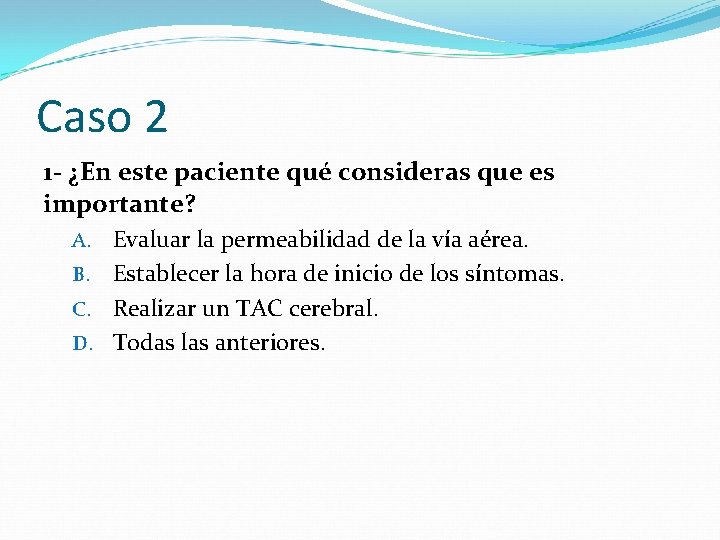 Caso 2

1- ¿En este paciente qué consideras que es importante?

A. Evaluar la permeabilidad de la vía aérea.
B. Establecer la hora de inicio de los síntomas.
C. Realizar un TAC cerebral.
D. Todas las anteriores.